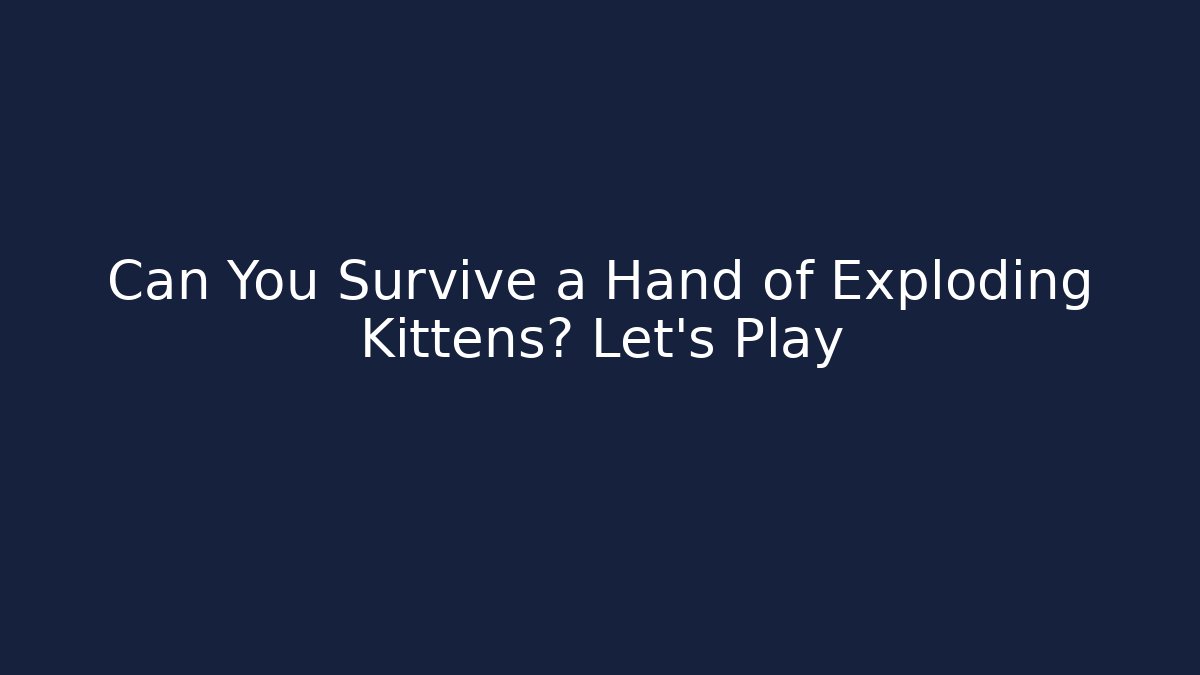 Can You Survive a Hand of Exploding Kittens? Let's Play